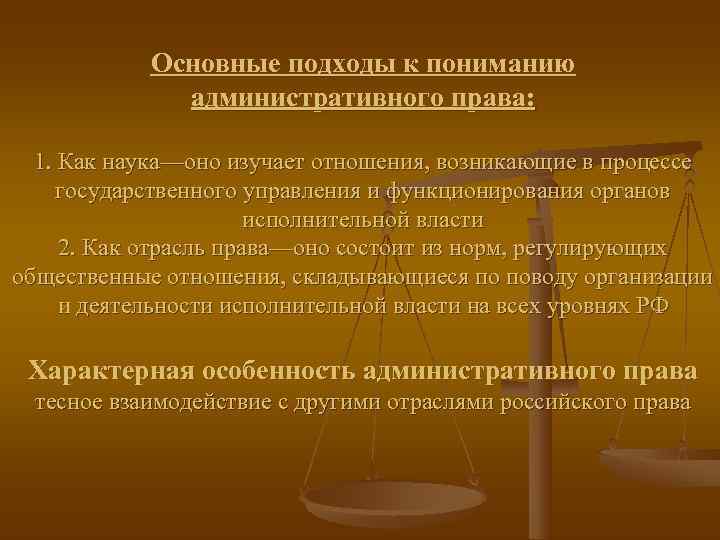 Основные подходы к пониманию административного права:

1. Как наука—оно изучает отношения, возникающие в процессе государственного управления и функционирования органов исполнительной власти
2. Как отрасль права—оно состоит из норм, регулирующих общественные отношения, складывающиеся по поводу организации и деятельности исполнительной власти на всех уровнях РФ

Характерная особенность административного права тесное взаимодействие с другими отраслями российского права